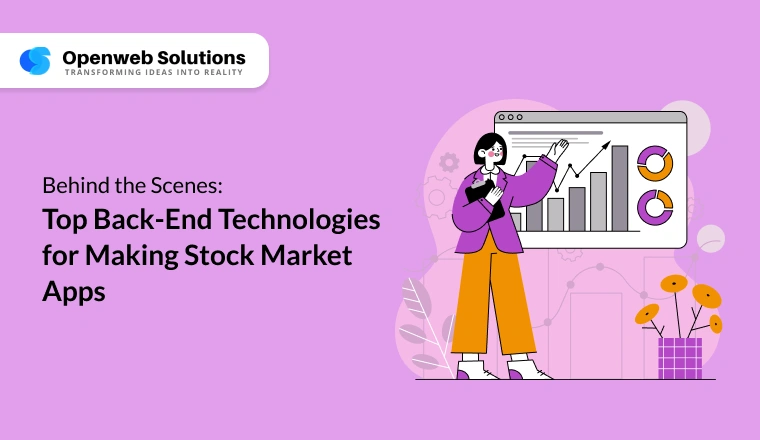 Openweb Solutions
TRANSFORMING IDEAS INTO REALITY

Behind the Scenes:
Top Back-End Technologies for Making Stock Market Apps